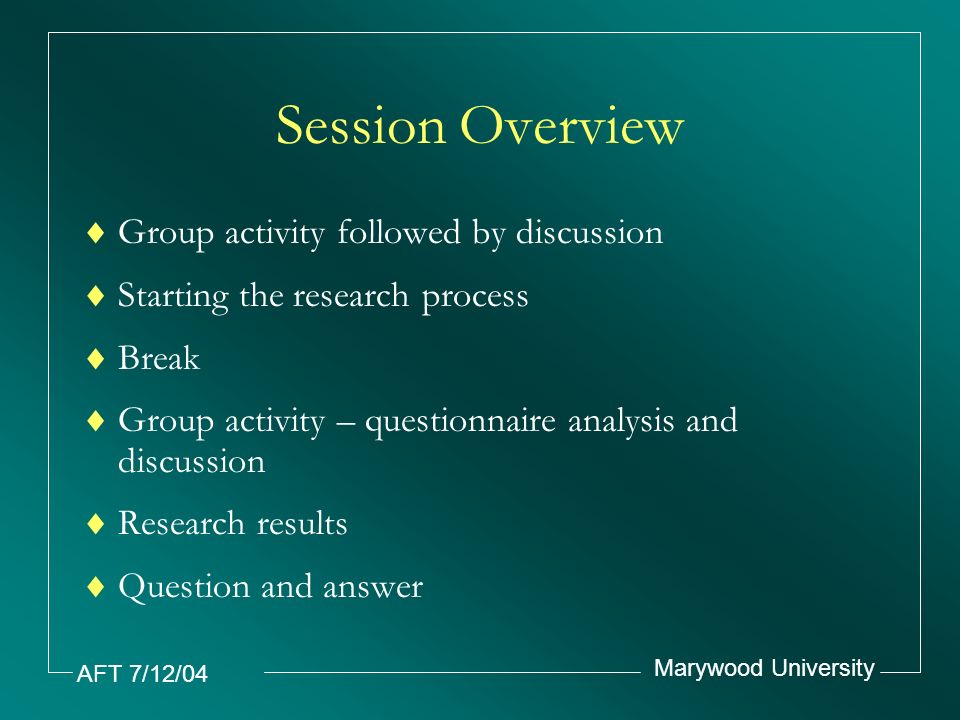 Session Overview

♦ Group activity followed by discussion

♦ Starting the research process

♦ Break

♦ Group activity – questionnaire analysis and discussion

♦ Research results

♦ Question and answer

AFT 7/12/04

Marywood University